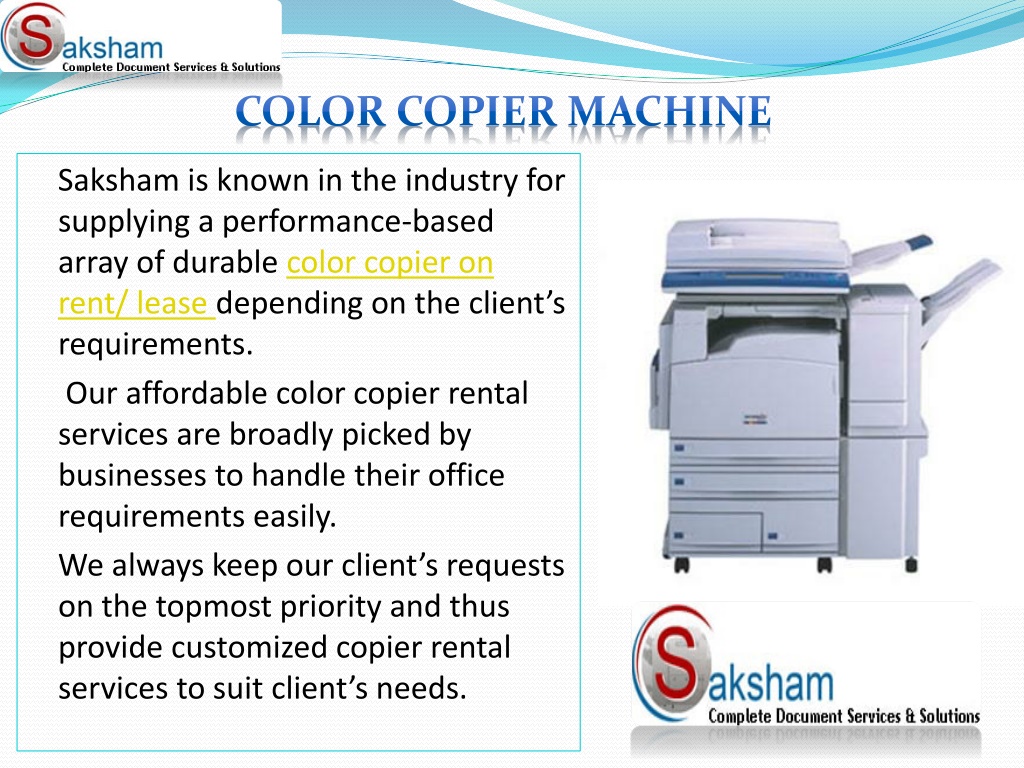 Saksham
Complete Document Services & Solutions

COLOR COPIER MACHINE

Saksham is known in the industry for supplying a performance-based array of durable color copier on rent/ lease depending on the client's requirements.

Our affordable color copier rental services are broadly picked by businesses to handle their office requirements easily.

We always keep our client's requests on the topmost priority and thus provide customized copier rental services to suit client's needs.

Saksham
Complete Document Services & Solutions